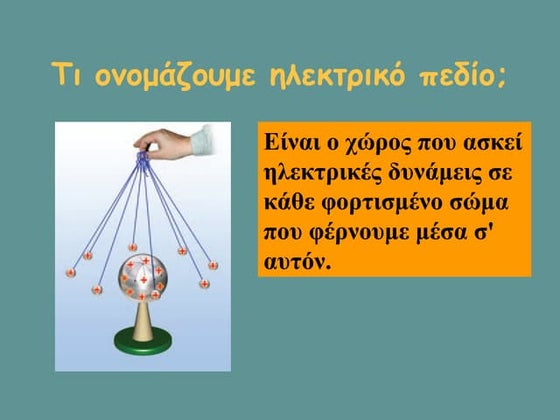 Τι ονομάζουμε ηλεκτρικό πεδίο;

Είναι ο χώρος που ασκεί ηλεκτρικές δυνάμεις σε κάθε φορτισμένο σώμα που φέρνουμε μέσα σ' αυτόν.